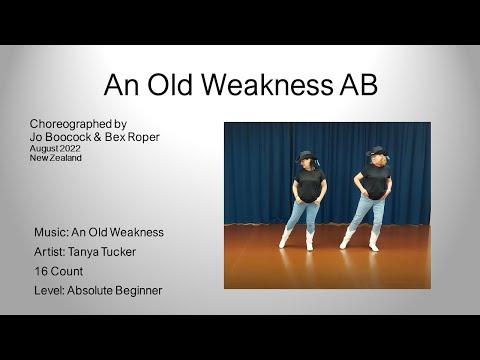 An Old Weakness AB

Choreographed by
Jo Boocock & Bex Roper
August 2022
New Zealand

Music: An Old Weakness
Artist: Tanya Tucker
16 Count
Level: Absolute Beginner